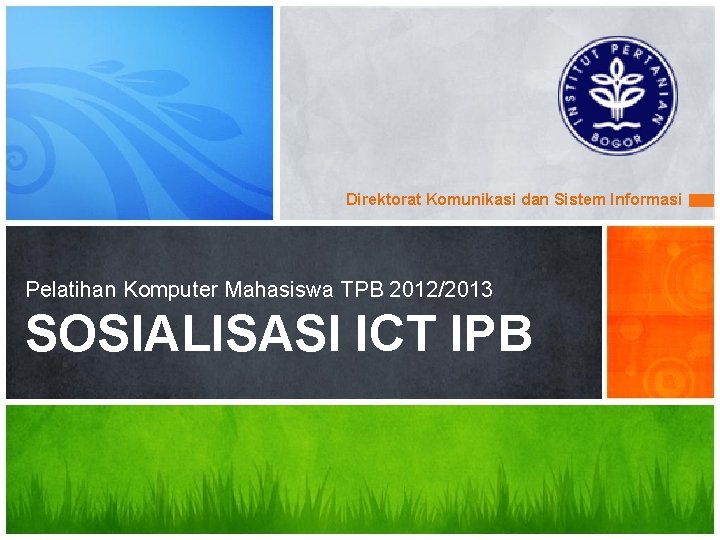 INSTITUT PERTANIAN BOGOR

Direktorat Komunikasi dan Sistem Informasi

Pelatihan Komputer Mahasiswa TPB 2012/2013

SOSIALISASI ICT IPB